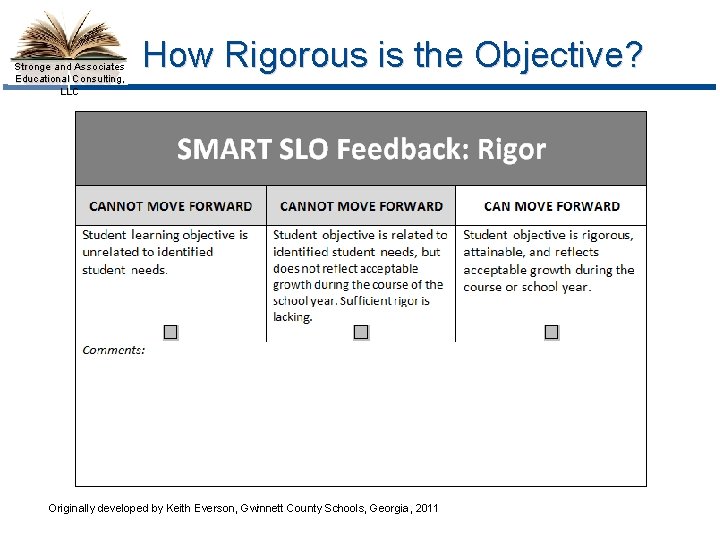 Stronge and Associates Educational Consulting, LLC

How Rigorous is the Objective?

SMART SLO Feedback: Rigor

| CANNOT MOVE FORWARD | CANNOT MOVE FORWARD | CAN MOVE FORWARD |
|---|---|---|
| Student learning objective is unrelated to identified student needs. | Student objective is related to identified student needs, but does not reflect acceptable growth during the course of the school year. Sufficient rigor is lacking. | Student objective is rigorous, attainable, and reflects acceptable growth during the course or school year. |

Comments:

Originally developed by Keith Everson, Gwinnett County Schools, Georgia, 2011